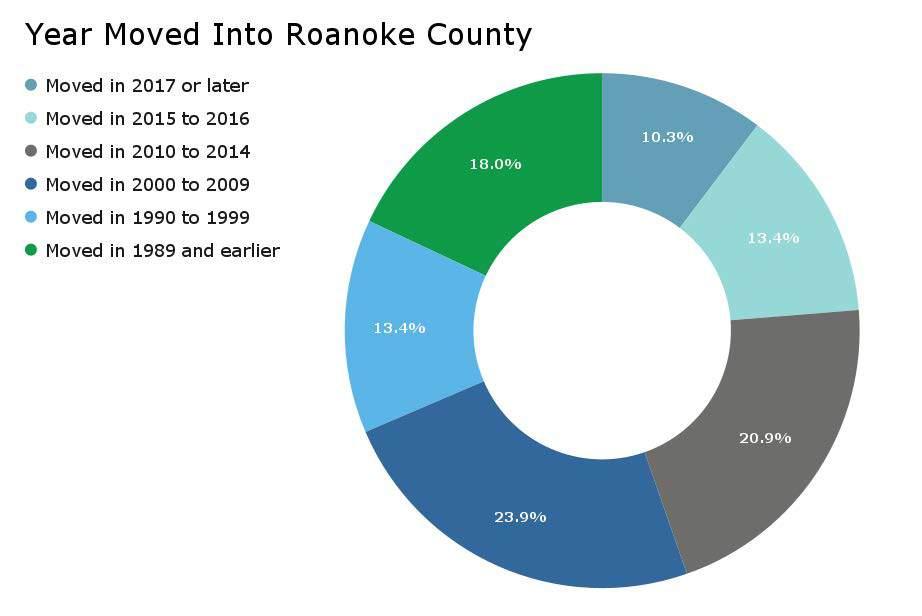 Year Moved Into Roanoke County

Moved in 2017 or later
Moved in 2015 to 2016
Moved in 2010 to 2014
Moved in 2000 to 2009
Moved in 1990 to 1999
Moved in 1989 and earlier

10.3%
13.4%
20.9%
23.9%
13.4%
18.0%